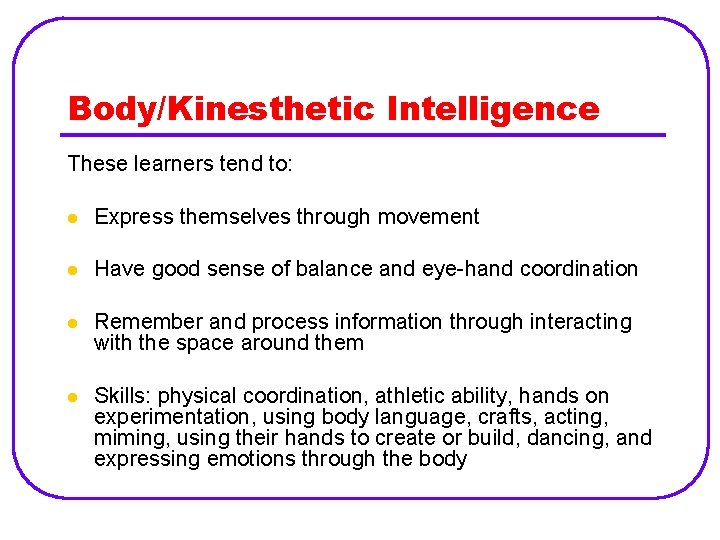 Body/Kinesthetic Intelligence

These learners tend to:

- Express themselves through movement

- Have good sense of balance and eye-hand coordination

- Remember and process information through interacting with the space around them

- Skills: physical coordination, athletic ability, hands on experimentation, using body language, crafts, acting, miming, using their hands to create or build, dancing, and expressing emotions through the body